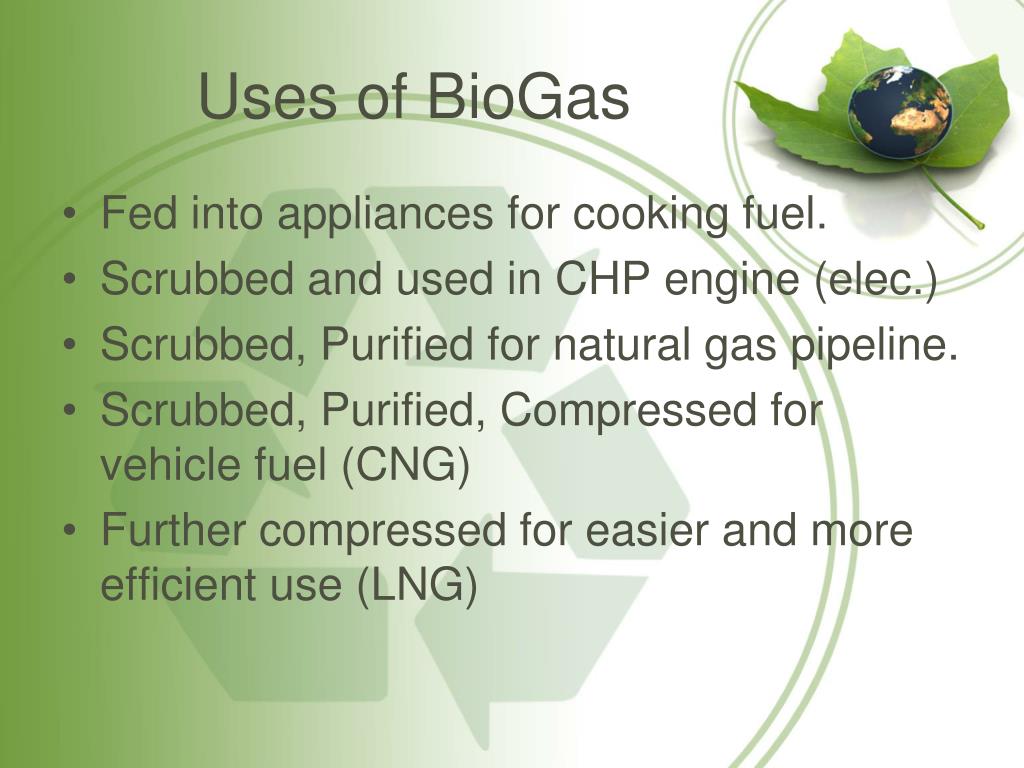 Uses of BioGas

• Fed into appliances for cooking fuel.
• Scrubbed and used in CHP engine (elec.)
• Scrubbed, Purified for natural gas pipeline.
• Scrubbed, Purified, Compressed for vehicle fuel (CNG)
• Further compressed for easier and more efficient use (LNG)